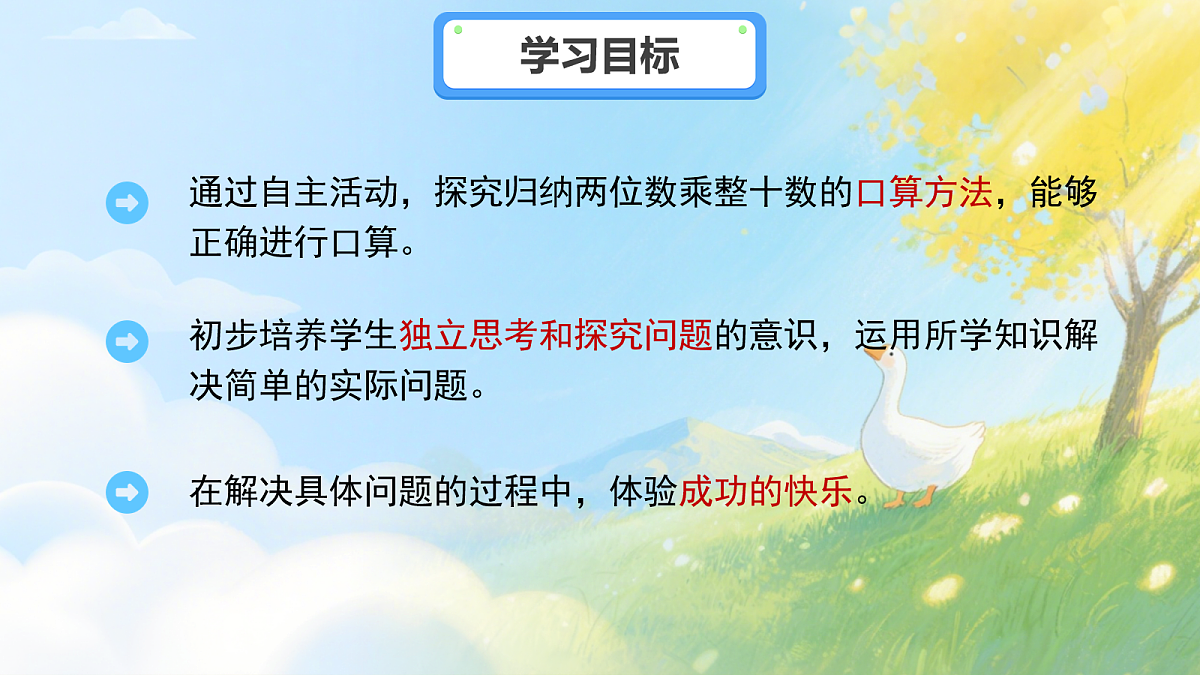 学习目标

通过自主活动，探究归纳两位数乘整十数的口算方法，能够正确进行口算。

初步培养学生独立思考和探究问题的意识，运用所学知识解决简单的实际问题。

在解决具体问题的过程中，体验成功的快乐。